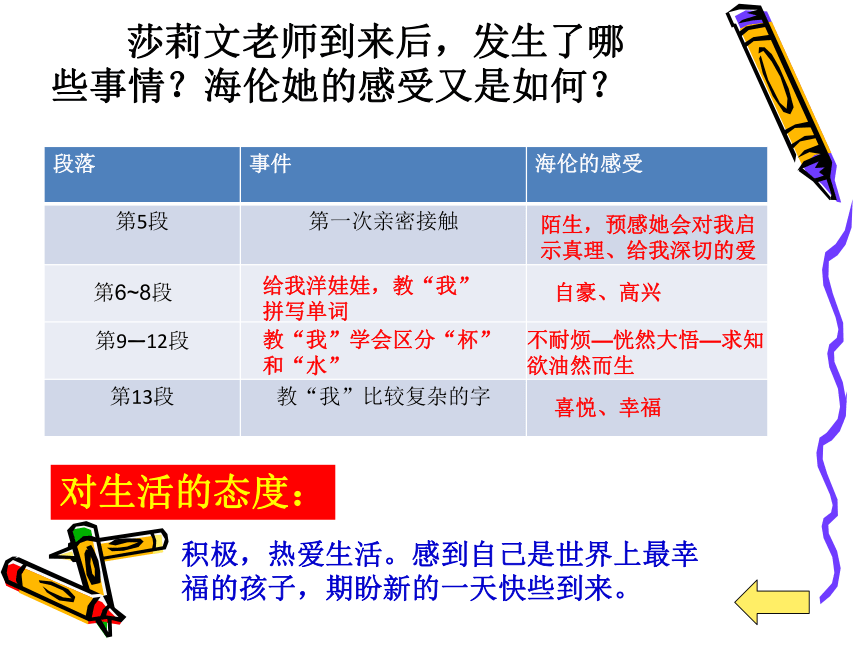 莎莉文老师到来后，发生了哪些事情？海伦她的感受又是如何？

| 段落 | 事件 | 海伦的感受 |
|---|---|---|
| 第5段 | 第一次亲密接触 | 陌生，预感她会对我启示真理、给我深切的爱 |
| 第6~8段 | 给我洋娃娃，教“我”拼写单词 | 自豪、高兴 |
| 第9—12段 | 教“我”学会区分“杯”和“水” | 不耐烦—恍然大悟—求知欲油然而生 |
| 第13段 | 教“我”比较复杂的字 | 喜悦、幸福 |

对生活的态度：

积极，热爱生活。感到自己是世界上最幸福的孩子，期盼新的一天快些到来。